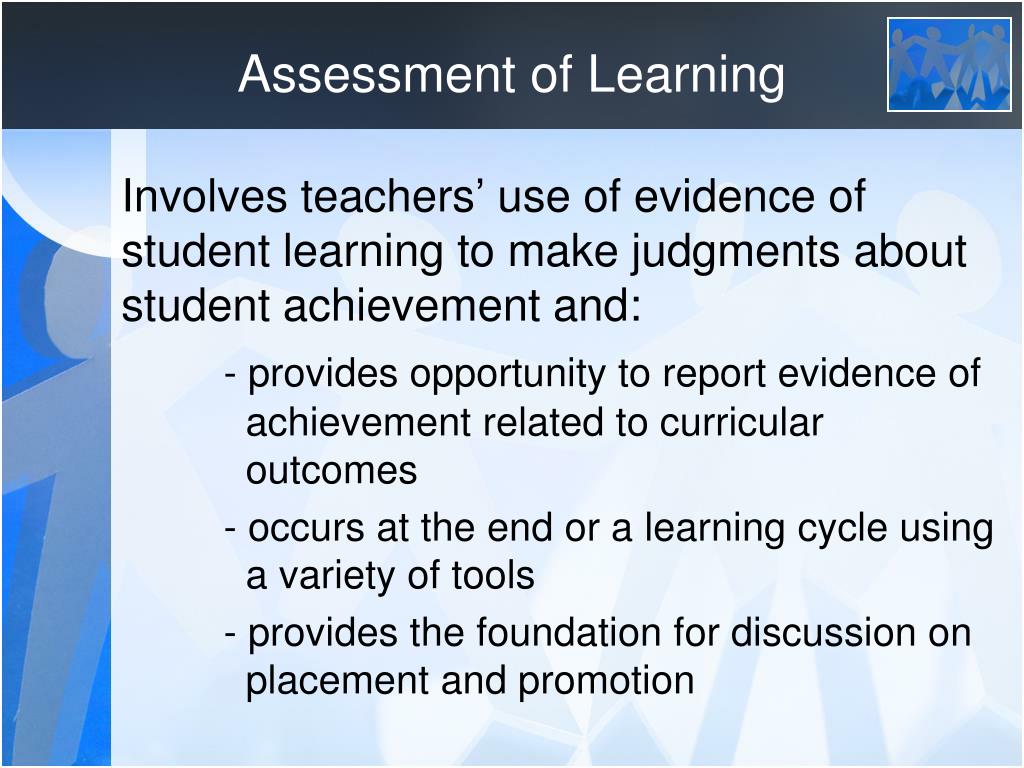 Assessment of Learning

Involves teachers’ use of evidence of student learning to make judgments about student achievement and:

- provides opportunity to report evidence of achievement related to curricular outcomes

- occurs at the end or a learning cycle using a variety of tools

- provides the foundation for discussion on placement and promotion